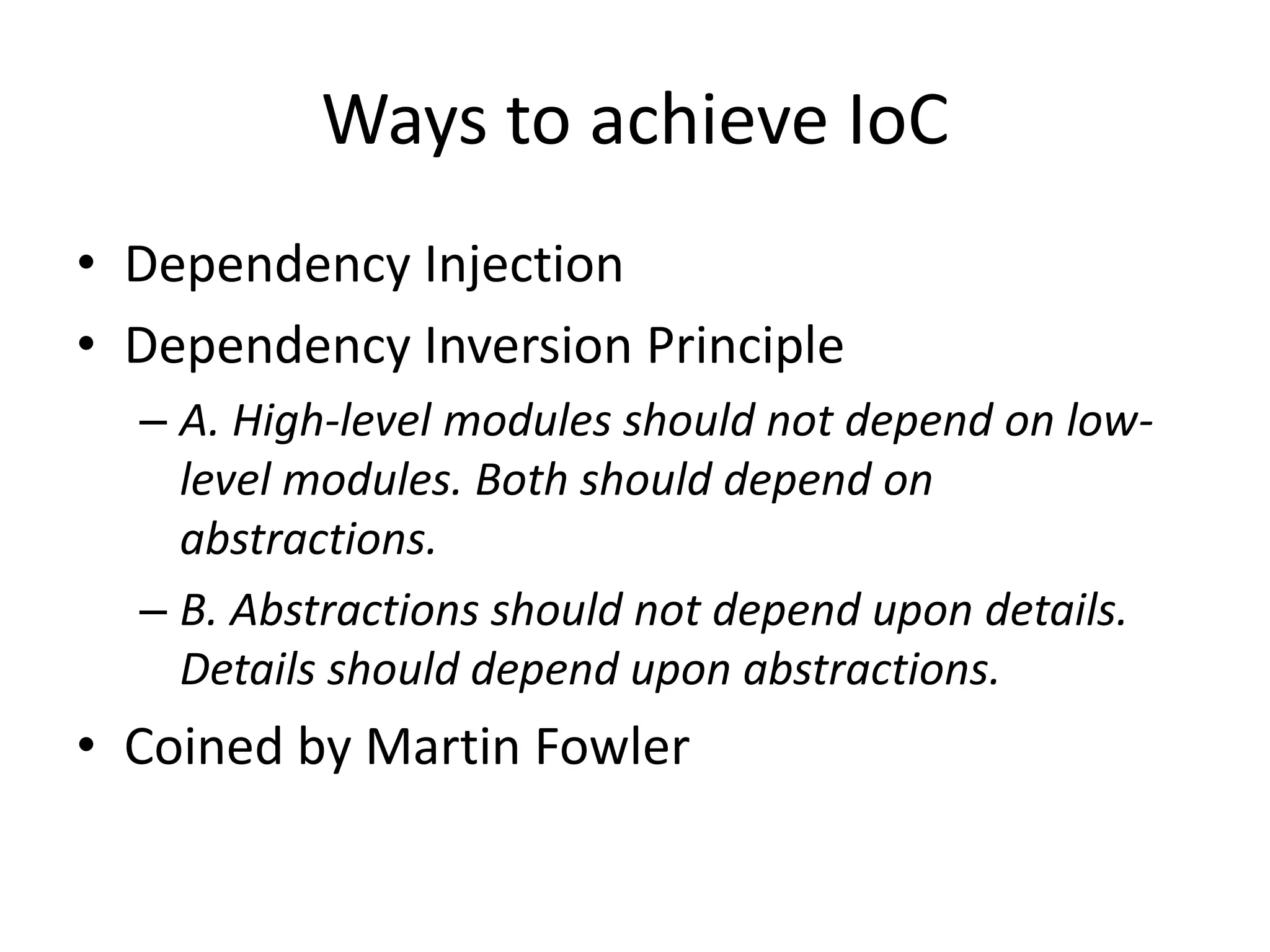 Ways to achieve IoC

• Dependency Injection
• Dependency Inversion Principle
  – A. High-level modules should not depend on low-level modules. Both should depend on abstractions.
  – B. Abstractions should not depend upon details. Details should depend upon abstractions.
• Coined by Martin Fowler